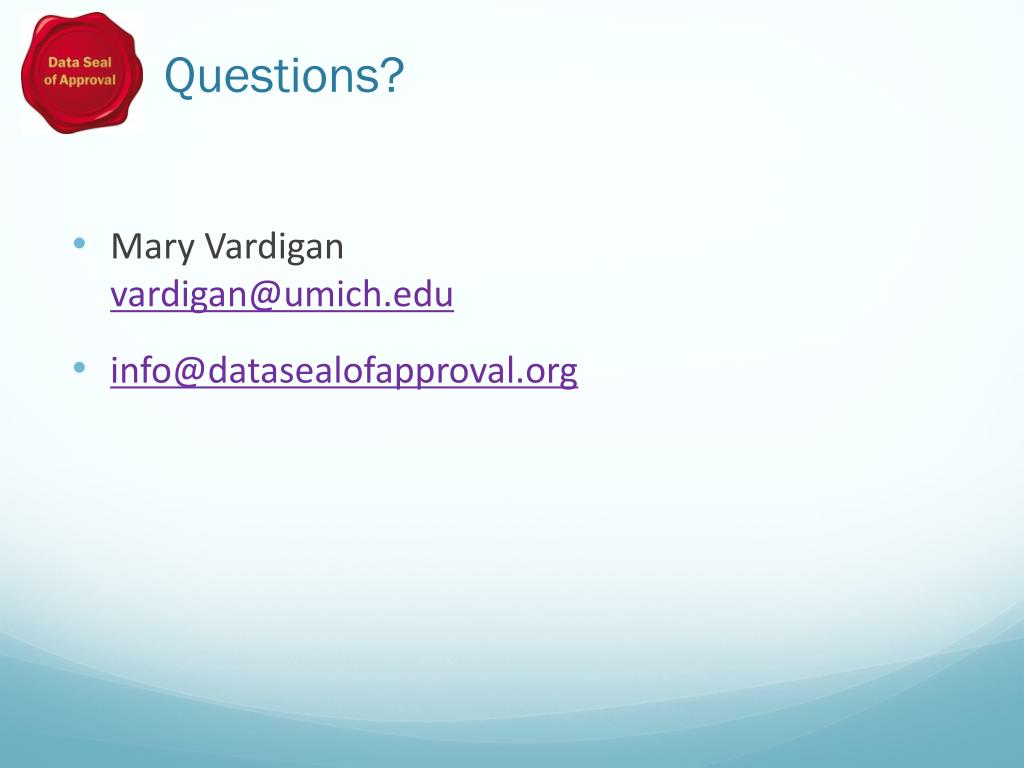 Data Seal of Approval

Questions?

• Mary Vardigan
vardigan@umich.edu

• info@datasealofapproval.org